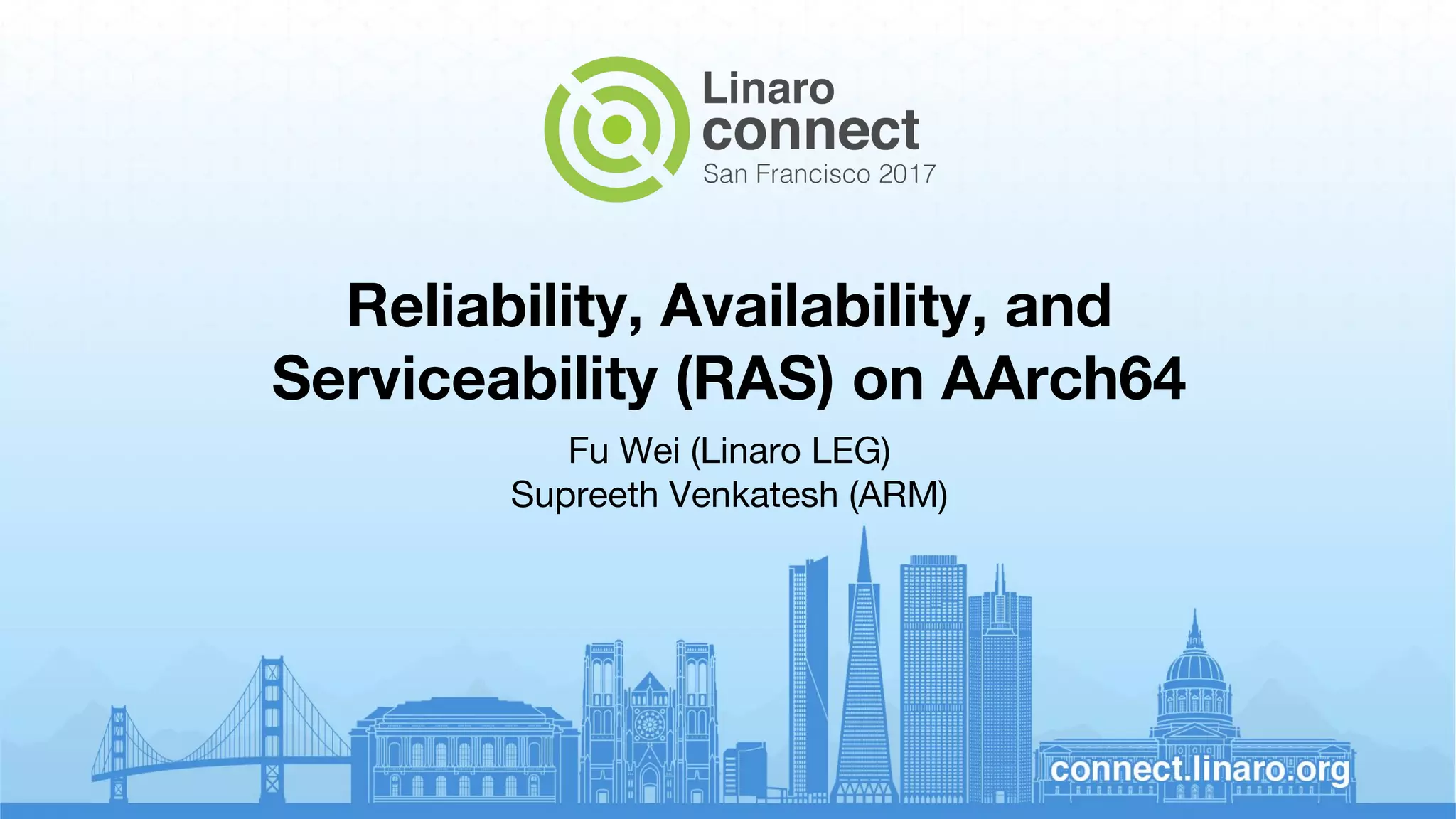 Linaro
connect
San Francisco 2017

Reliability, Availability, and Serviceability (RAS) on AArch64

Fu Wei (Linaro LEG)
Supreeth Venkatesh (ARM)

connect.linaro.org